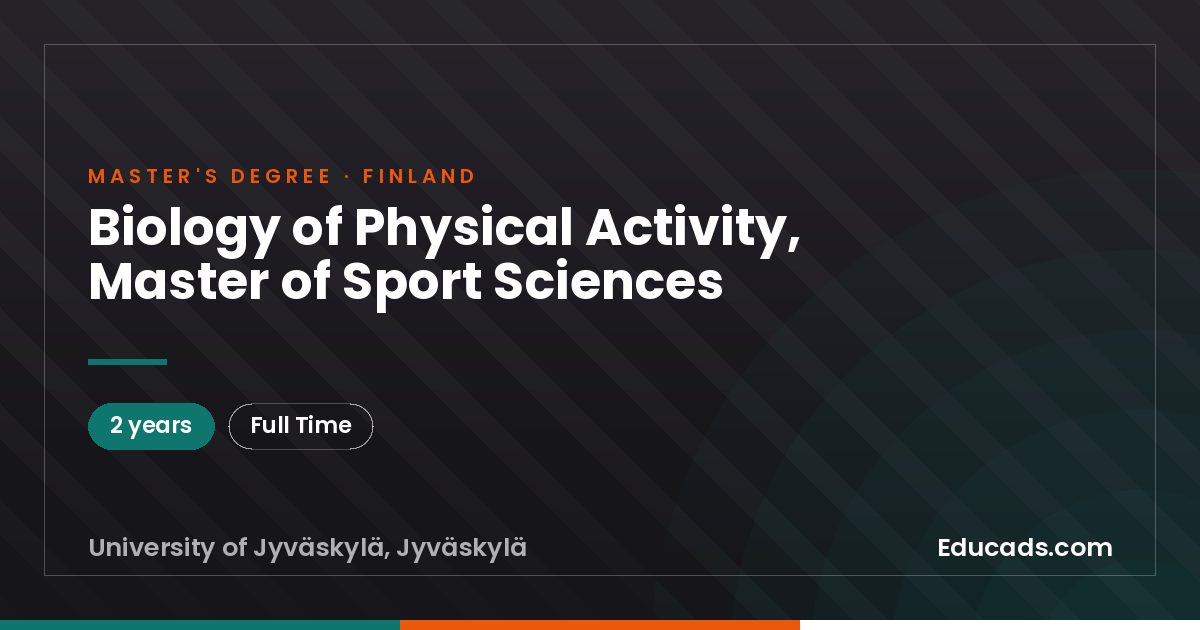 MASTER'S DEGREE · FINLAND

Biology of Physical Activity, Master of Sport Sciences

2 years

Full Time

University of Jyväskylä, Jyväskylä

Educads.com